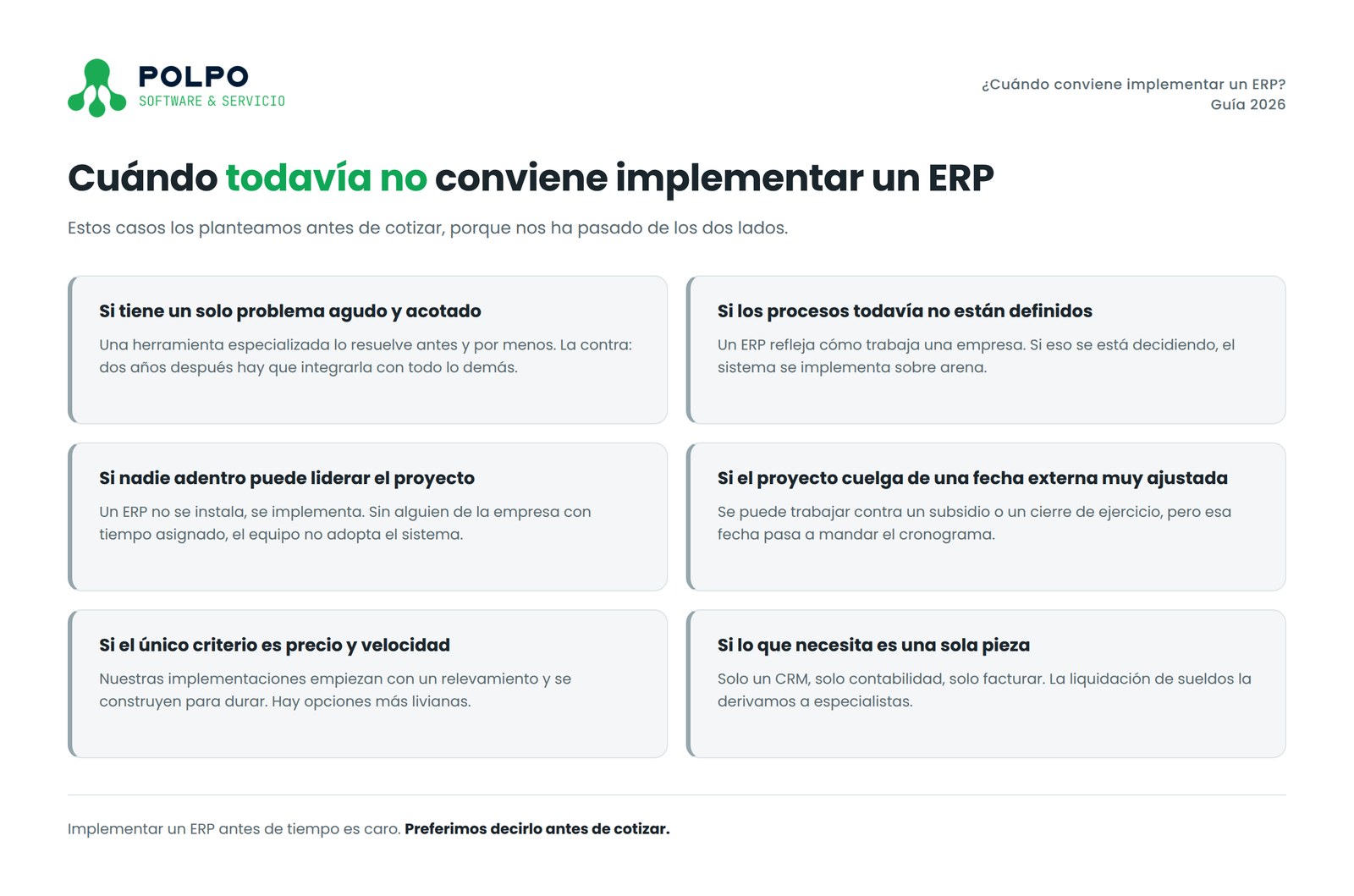 POLPO
SOFTWARE & SERVICIO

¿Cuándo conviene implementar un ERP?
Guía 2026

Cuándo todavía no conviene implementar un ERP

Estos casos los planteamos antes de cotizar, porque nos ha pasado de los dos lados.

Si tiene un solo problema agudo y acotado

Una herramienta especializada lo resuelve antes y por menos. La contra: dos años después hay que integrarla con todo lo demás.

Si los procesos todavía no están definidos

Un ERP refleja cómo trabaja una empresa. Si eso se está decidiendo, el sistema se implementa sobre arena.

Si nadie adentro puede liderar el proyecto

Un ERP no se instala, se implementa. Sin alguien de la empresa con tiempo asignado, el equipo no adopta el sistema.

Si el proyecto cuelga de una fecha externa muy ajustada

Se puede trabajar contra un subsidio o un cierre de ejercicio, pero esa fecha pasa a mandar el cronograma.

Si el único criterio es precio y velocidad

Nuestras implementaciones empiezan con un relevamiento y se construyen para durar. Hay opciones más livianas.

Si lo que necesita es una sola pieza

Solo un CRM, solo contabilidad, solo facturar. La liquidación de sueldos la derivamos a especialistas.

Implementar un ERP antes de tiempo es caro. Preferimos decirlo antes de cotizar.